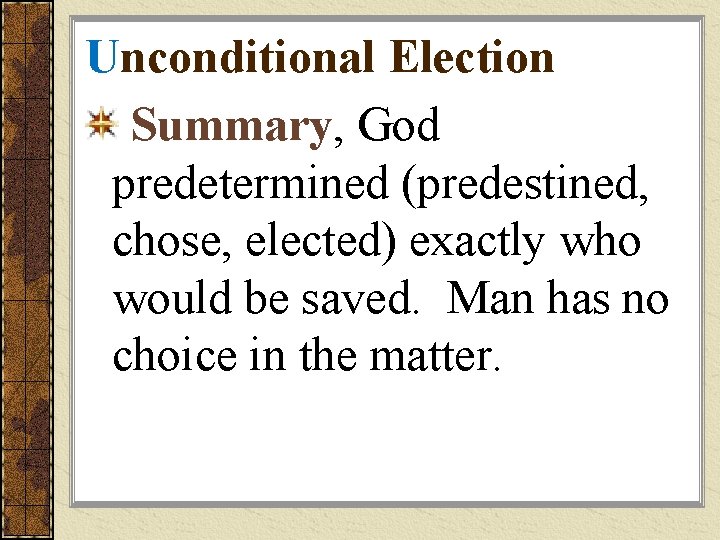 Unconditional Election

Summary, God predetermined (predestined, chose, elected) exactly who would be saved. Man has no choice in the matter.